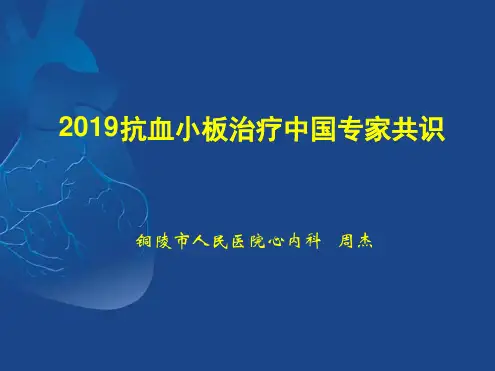 2019抗血小板治疗中国专家共识

铜陵市人民医院心内科 周杰